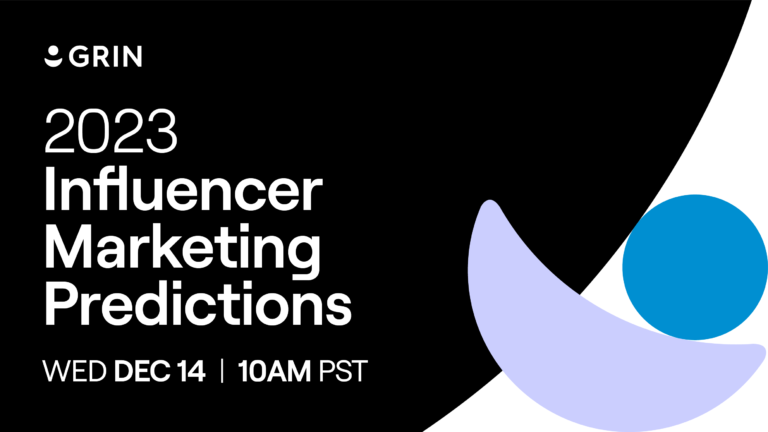 GRIN

2023
Influencer
Marketing
Predictions

WED DEC 14 | 10AM PST